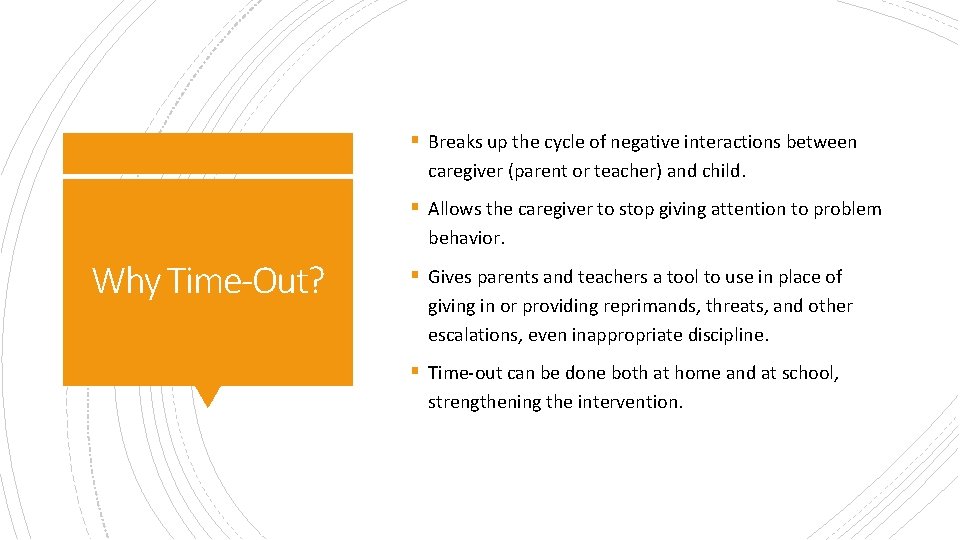 Why Time-Out?

▪ Breaks up the cycle of negative interactions between caregiver (parent or teacher) and child.

▪ Allows the caregiver to stop giving attention to problem behavior.

▪ Gives parents and teachers a tool to use in place of giving in or providing reprimands, threats, and other escalations, even inappropriate discipline.

▪ Time-out can be done both at home and at school, strengthening the intervention.